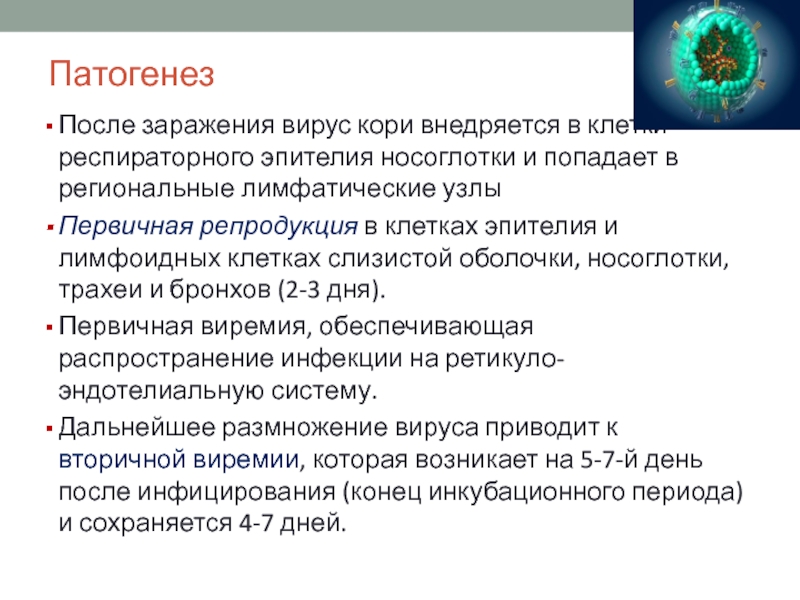 Патогенез

▪ После заражения вирус кори внедряется в клетки респираторного эпителия носоглотки и попадает в региональные лимфатические узлы

▪ Первичная репродукция в клетках эпителия и лимфоидных клетках слизистой оболочки, носоглотки, трахеи и бронхов (2-3 дня).

▪ Первичная виремия, обеспечивающая распространение инфекции на ретикуло-эндотелиальную систему.

▪ Дальнейшее размножение вируса приводит к вторичной виремии, которая возникает на 5-7-й день после инфицирования (конец инкубационного периода) и сохраняется 4-7 дней.